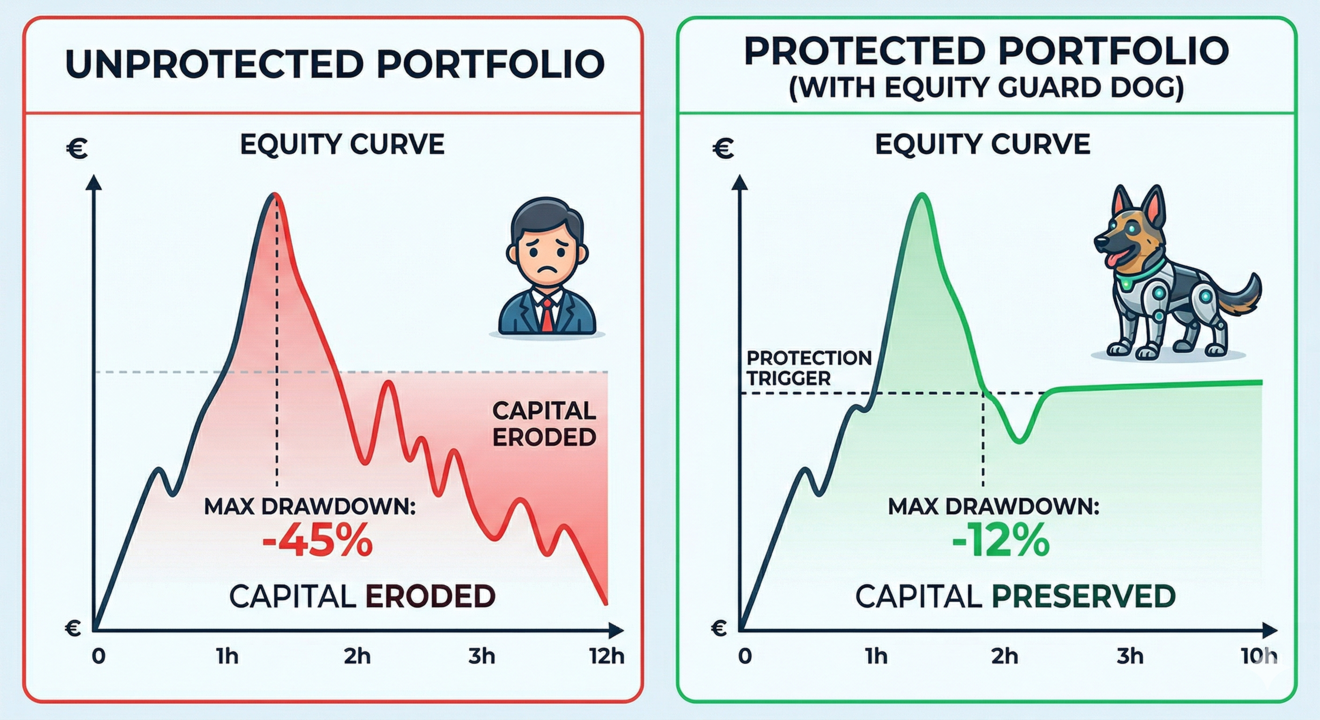 UNPROTECTED PORTFOLIO

EQUITY CURVE

€

CAPITAL ERODED

MAX DRAWDOWN:
-45%

CAPITAL ERODED

€

0 1h 2h 3h 12h

PROTECTED PORTFOLIO
(WITH EQUITY GUARD DOG)

EQUITY CURVE

€

PROTECTION TRIGGER

MAX DRAWDOWN:
-12%

CAPITAL PRESERVED

€

0 1h 2h 3h 10h